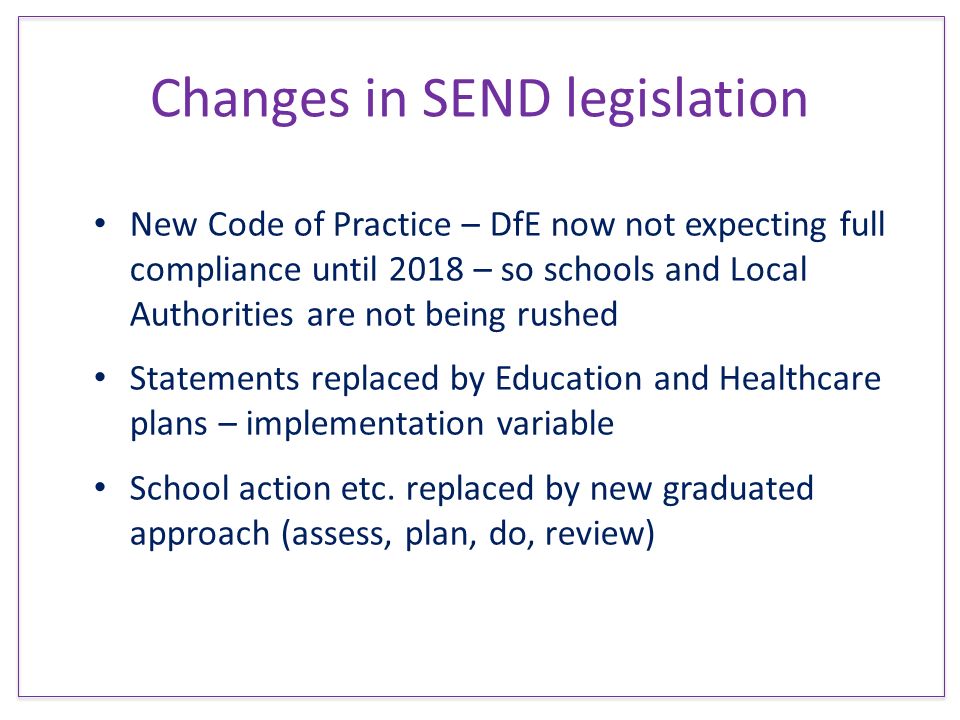 Changes in SEND legislation

• New Code of Practice – DfE now not expecting full compliance until 2018 – so schools and Local Authorities are not being rushed

• Statements replaced by Education and Healthcare plans – implementation variable

• School action etc. replaced by new graduated approach (assess, plan, do, review)